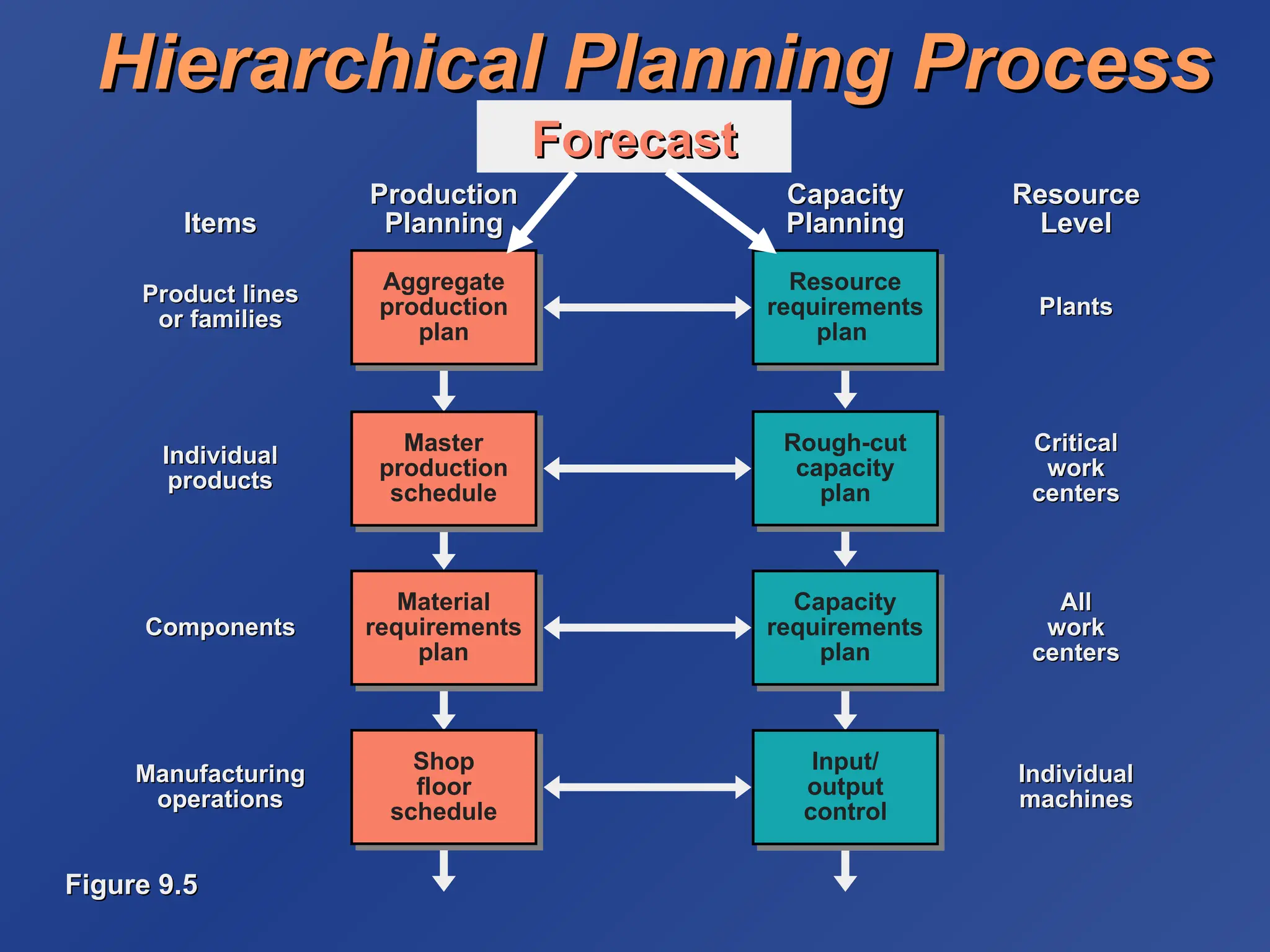 Hierarchical Planning Process

Forecast

Items

Production Planning

Capacity Planning

Resource Level

Product lines or families

Aggregate production plan

Resource requirements plan

Plants

Individual products

Master production schedule

Rough-cut capacity plan

Critical work centers

Components

Material requirements plan

Capacity requirements plan

All work centers

Manufacturing operations

Shop floor schedule

Input/ output control

Individual machines

Figure 9.5